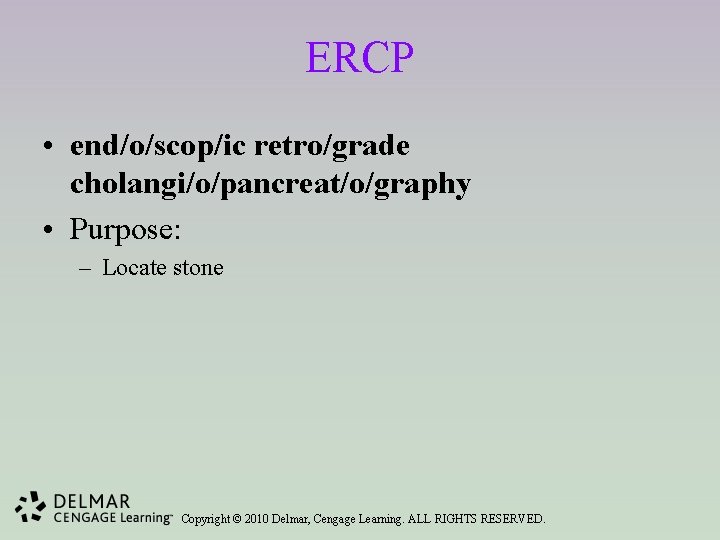 ERCP

• end/o/scop/ic retro/grade cholangi/o/pancreat/o/graphy
• Purpose:
– Locate stone

DELMAR
CENGAGE Learning™ Copyright © 2010 Delmar, Cengage Learning. ALL RIGHTS RESERVED.